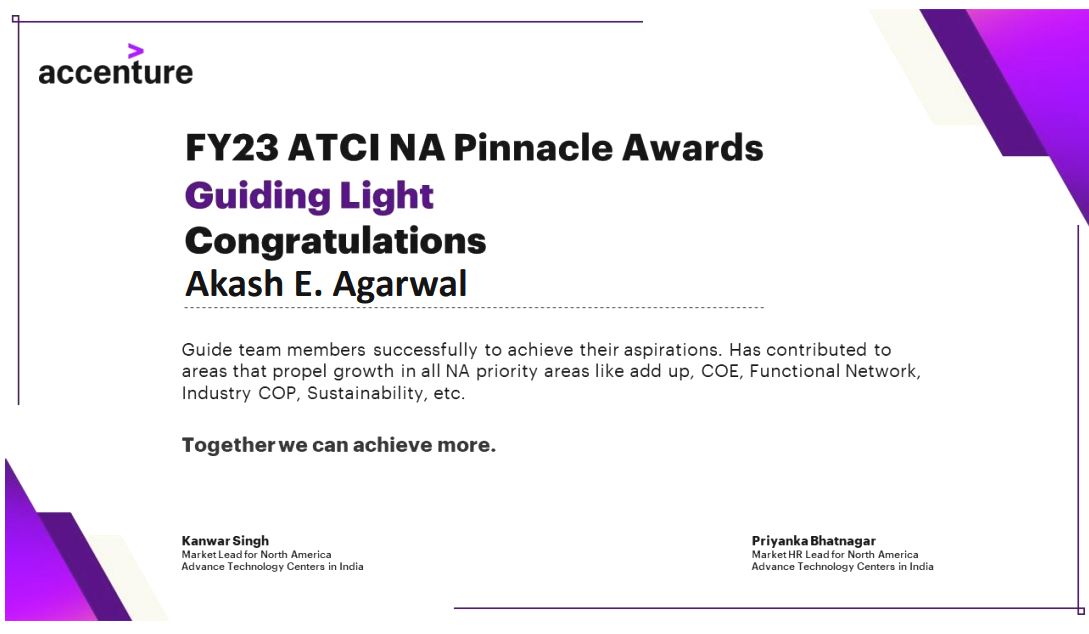 accenture

FY23 ATCI NA Pinnacle Awards
Guiding Light
Congratulations
Akash E. Agarwal

Guide team members successfully to achieve their aspirations. Has contributed to areas that propel growth in all NA priority areas like add up, COE, Functional Network, Industry COP, Sustainability, etc.

Together we can achieve more.

Kanwar Singh
Market Lead for North America
Advance Technology Centers in India

Priyanka Bhatnagar
Market HR Lead for North America
Advance Technology Centers in India